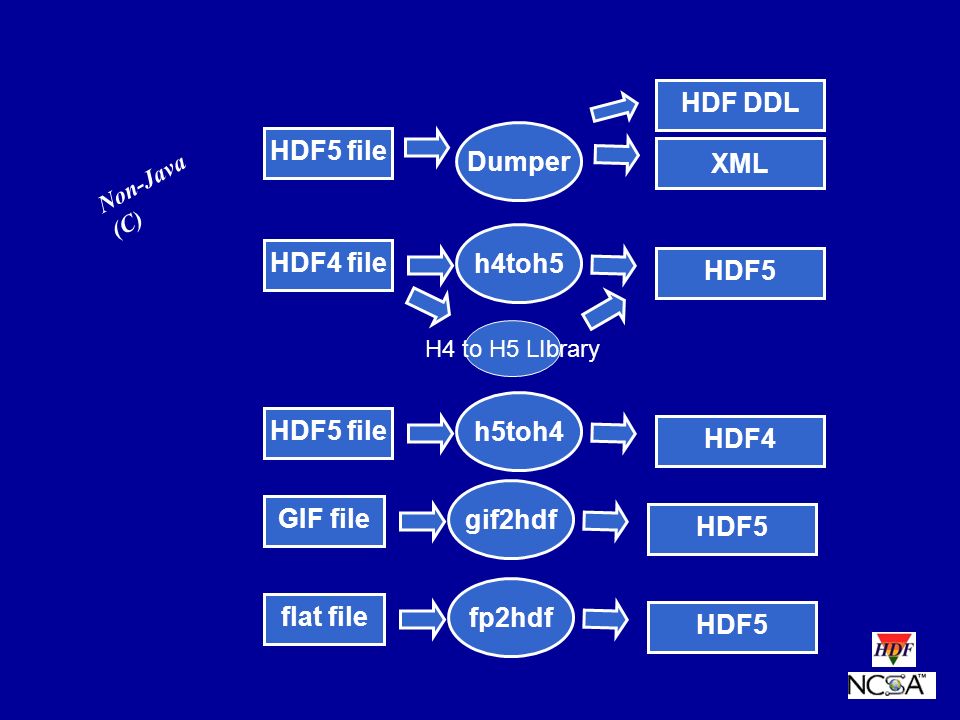 Non-Java
(C)

HDF5 file

Dumper

HDF DDL

XML

HDF4 file

h4toh5

HDF5

H4 to H5 LIbrary

HDF5 file

h5toh4

HDF4

GIF file

gif2hdf

HDF5

flat file

fp2hdf

HDF5

HDF

NCSA™